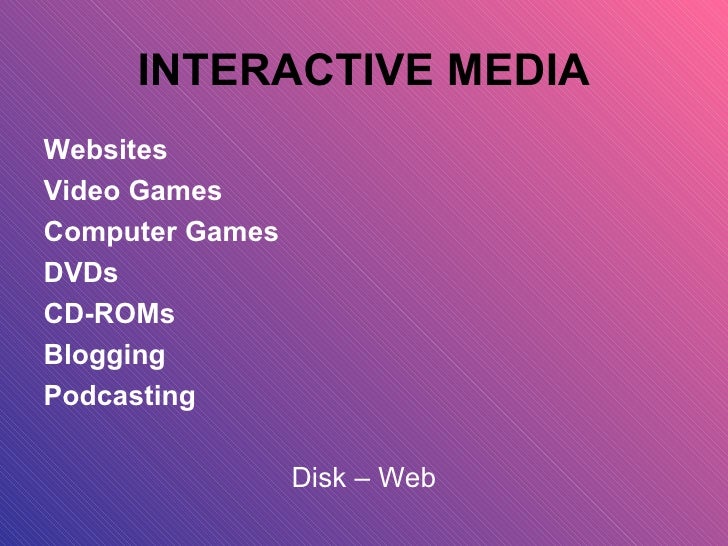 INTERACTIVE MEDIA

Websites
Video Games
Computer Games
DVDs
CD-ROMs
Blogging
Podcasting

Disk – Web